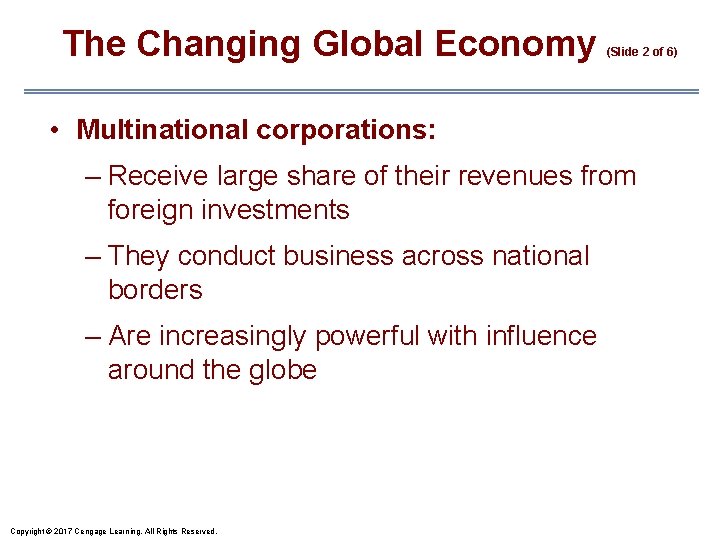 The Changing Global Economy (Slide 2 of 6)

• Multinational corporations:
– Receive large share of their revenues from foreign investments
– They conduct business across national borders
– Are increasingly powerful with influence around the globe

Copyright © 2017 Cengage Learning. All Rights Reserved.